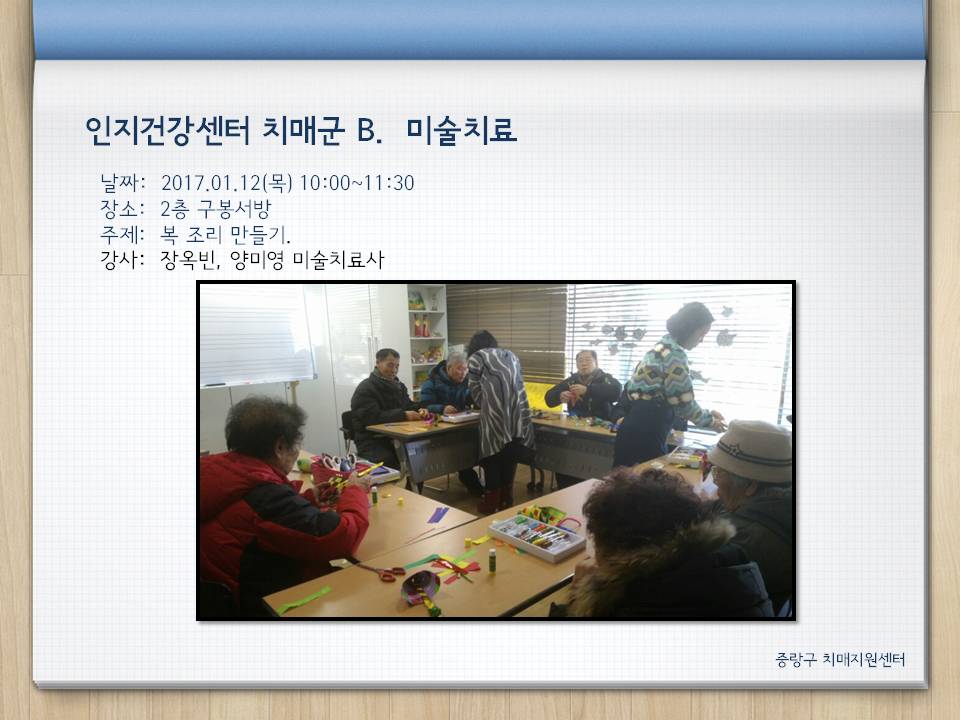 인지건강센터 치매군 B. 미술치료

날짜: 2017.01.12(목) 10:00~11:30
장소: 2층 구봉서방
주제: 복 조리 만들기.
강사: 장옥빈, 양미영 미술치료사

중랑구 치매지원센터